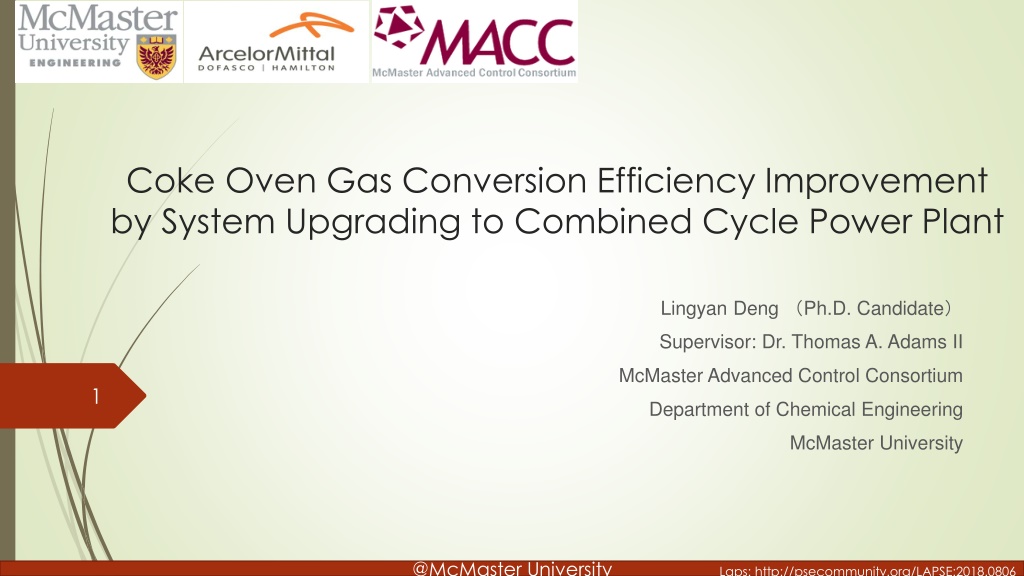 McMaster University ENGINEERING

ArcelorMittal DOFASCO | HAMILTON

MACC McMaster Advanced Control Consortium

Coke Oven Gas Conversion Efficiency Improvement by System Upgrading to Combined Cycle Power Plant

Lingyan Deng （Ph.D. Candidate）

Supervisor: Dr. Thomas A. Adams II

McMaster Advanced Control Consortium

Department of Chemical Engineering

McMaster University

1

@McMaster University

Laps: http://psecommunity.org/LAPSE:2018.0806